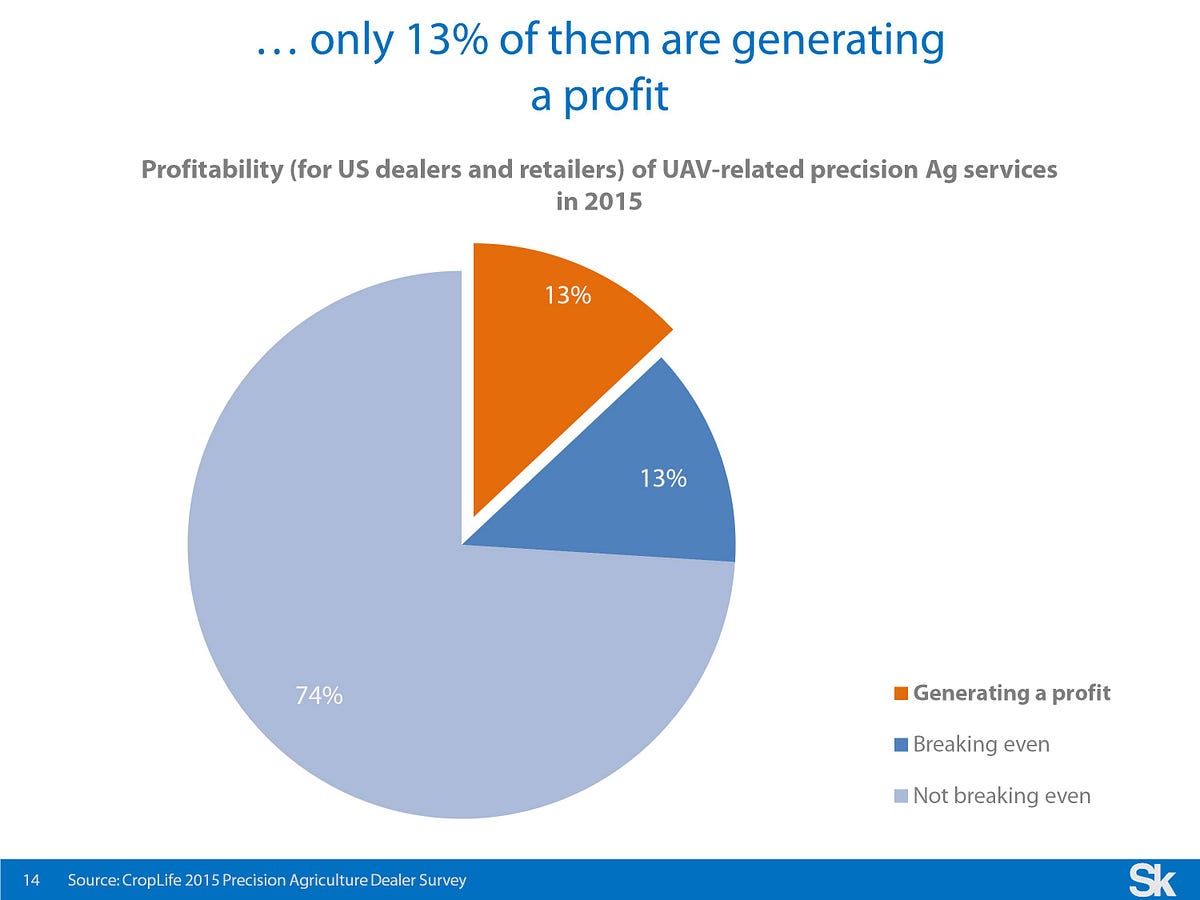 … only 13% of them are generating a profit

Profitability (for US dealers and retailers) of UAV-related precision Ag services in 2015

13%

13%

74%

Generating a profit

Breaking even

Not breaking even

14 Source: CropLife 2015 Precision Agriculture Dealer Survey

Sk